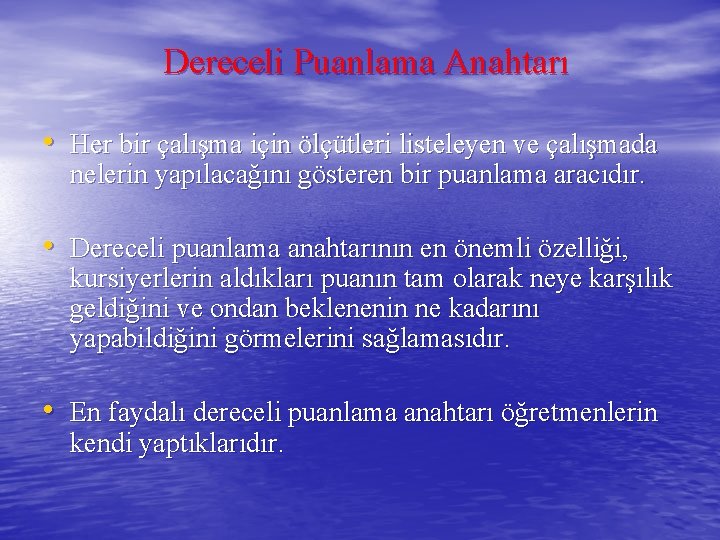 Dereceli Puanlama Anahtarı

• Her bir çalışma için ölçütleri listeleyen ve çalışmada nelerin yapılacağını gösteren bir puanlama aracıdır.

• Dereceli puanlama anahtarının en önemli özelliği, kursiyerlerin aldıkları puanın tam olarak neye karşılık geldiğini ve ondan beklenenin ne kadarını yapabildiğini görmelerini sağlamasıdır.

• En faydalı dereceli puanlama anahtarı öğretmenlerin kendi yaptıklarıdır.